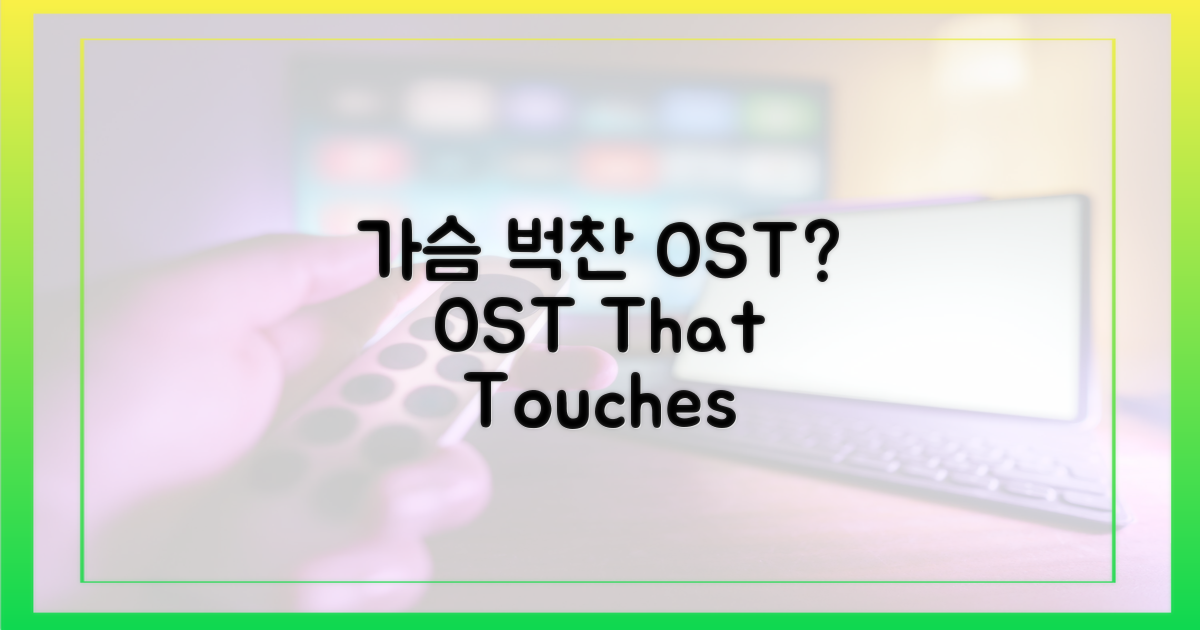 가슴 벅찬 OST? OST That Touches